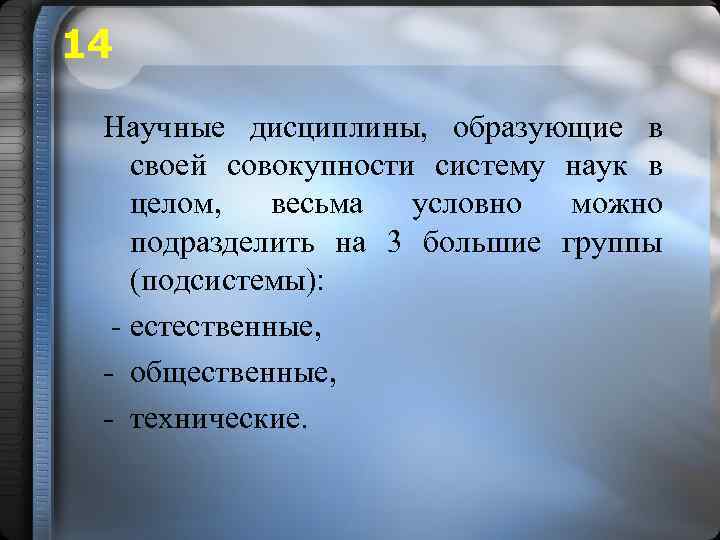 14

Научные дисциплины, образующие в своей совокупности систему наук в целом, весьма условно можно подразделить на 3 большие группы (подсистемы):

- естественные,

- общественные,

- технические.